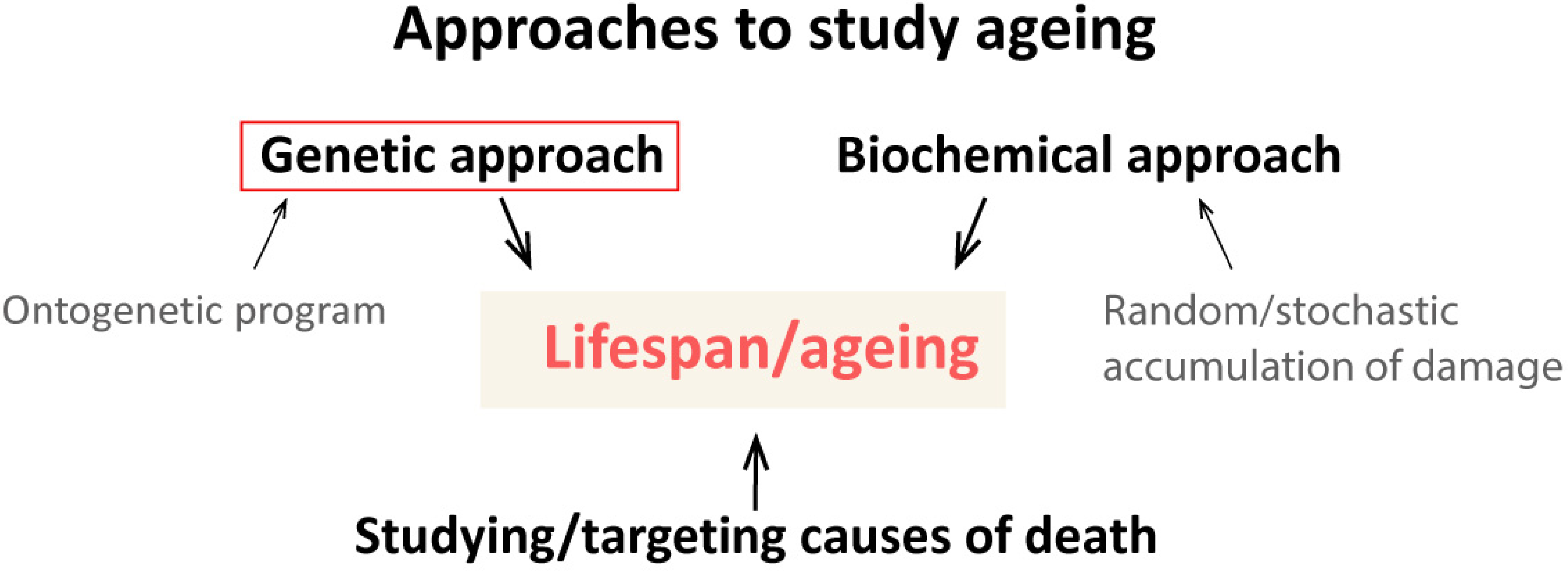 Approaches to study ageing

Genetic approach

Biochemical approach

Ontogenetic program

Lifespan/ageing

Random/stochastic accumulation of damage

Studying/targeting causes of death